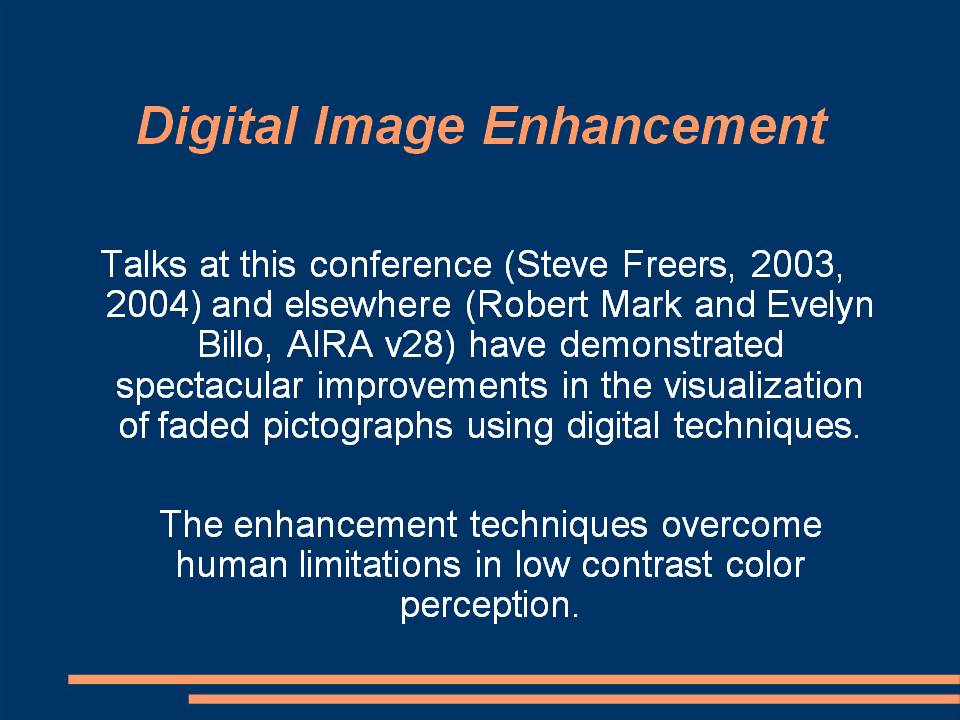 Digital Image Enhancement

Talks at this conference (Steve Freers, 2003, 2004) and elsewhere (Robert Mark and Evelyn Billo, AIRA v28) have demonstrated spectacular improvements in the visualization of faded pictographs using digital techniques.

The enhancement techniques overcome human limitations in low contrast color perception.